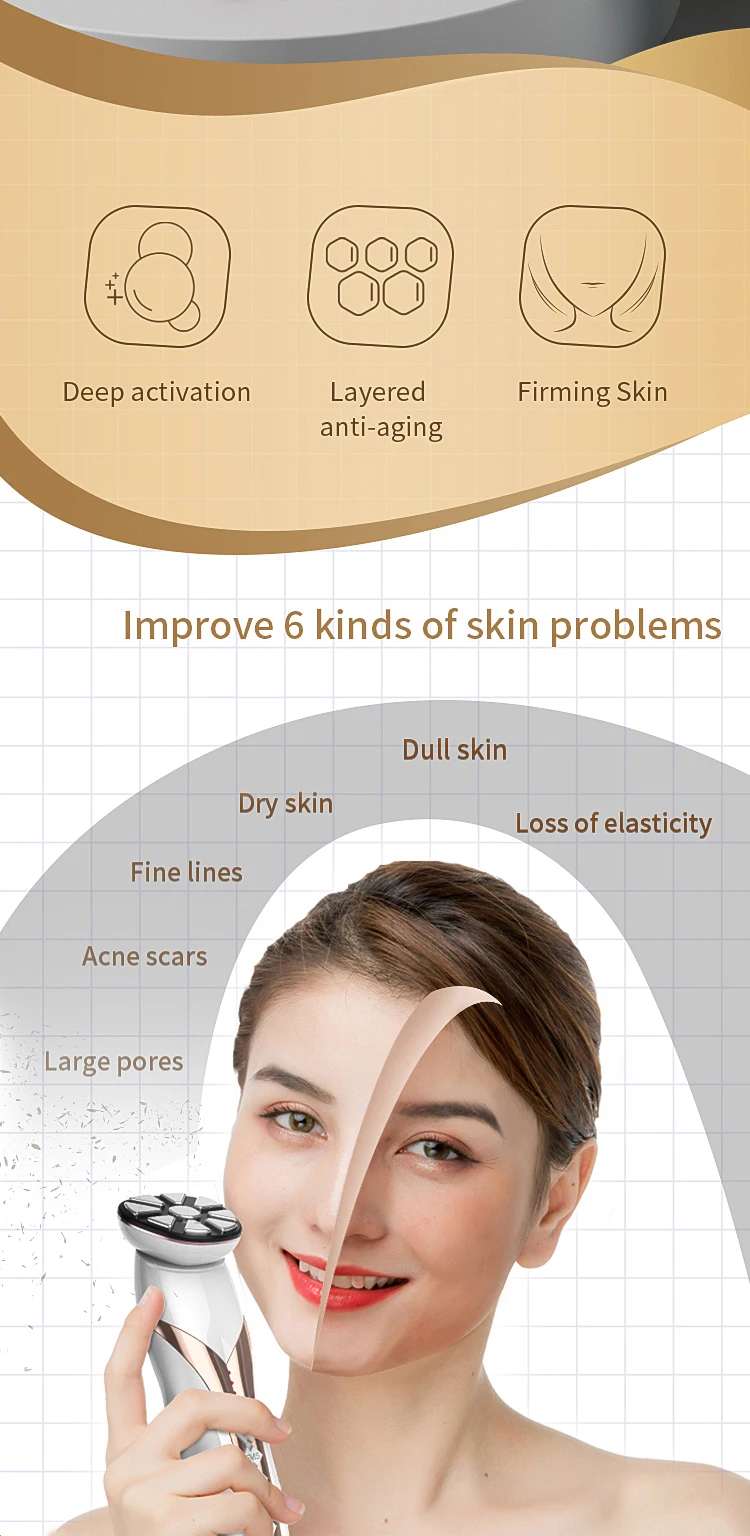 Deep activation

Layered anti-aging

Firming Skin

Improve 6 kinds of skin problems

Dull skin

Dry skin

Loss of elasticity

Fine lines

Acne scars

Large pores